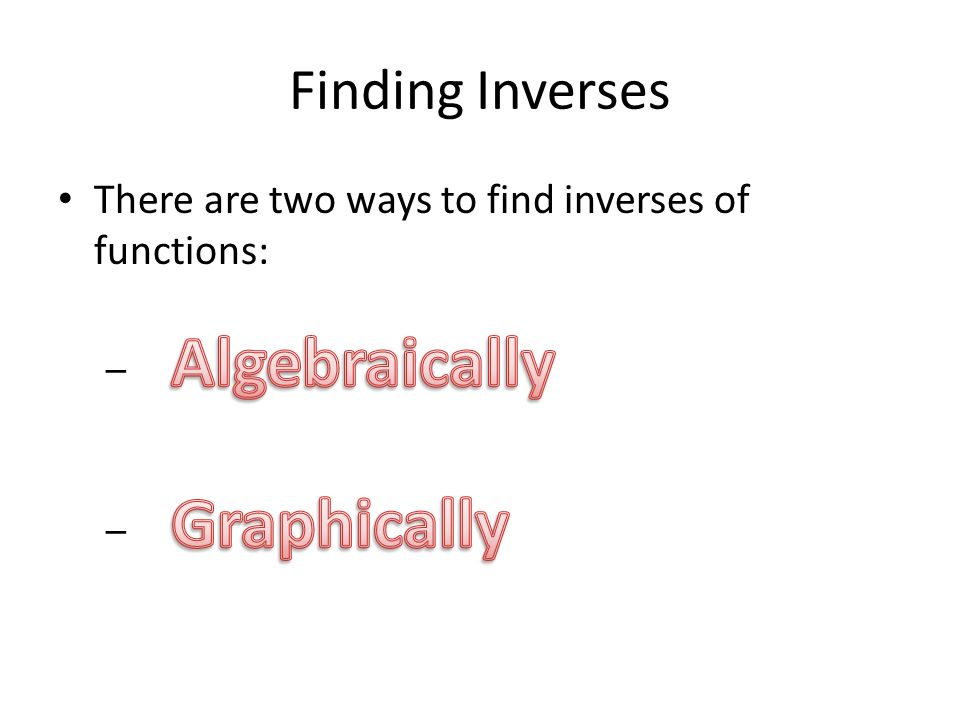 Finding Inverses

• There are two ways to find inverses of functions:

– Algebraically

– Graphically